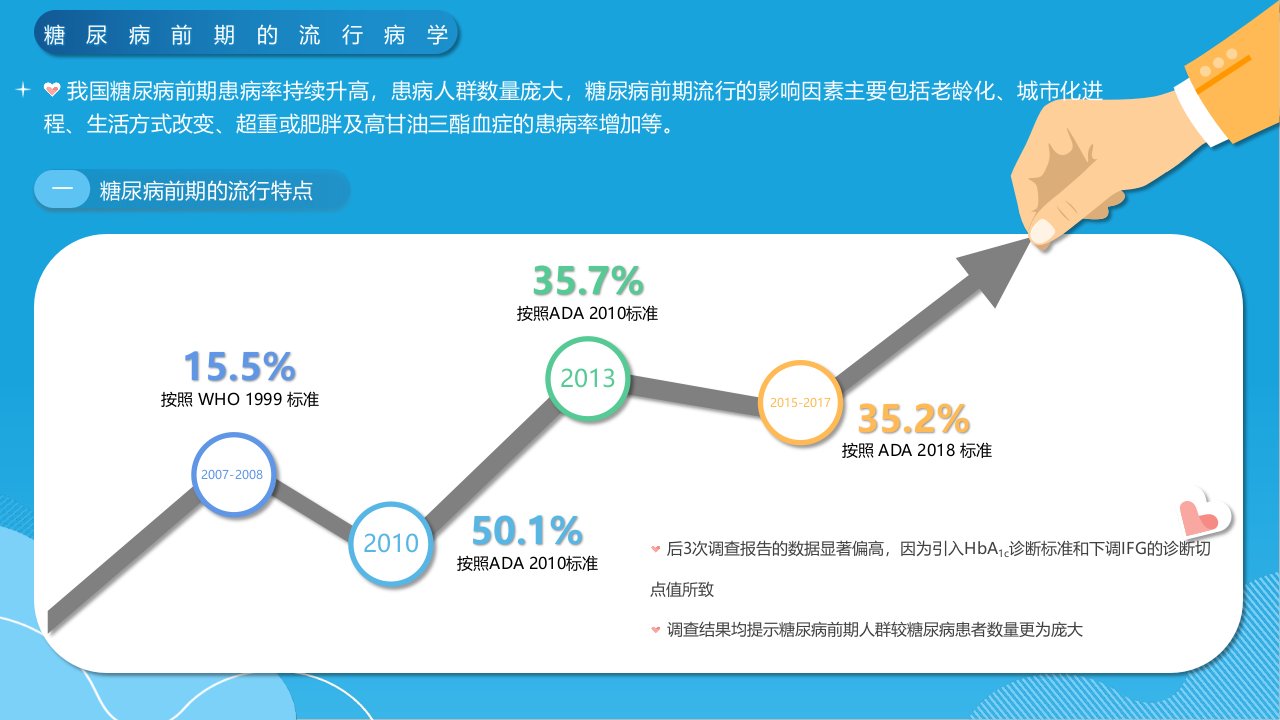 糖尿病前期的流行病学

我国糖尿病前期患病率持续升高，患病人群数量庞大，糖尿病前期流行的影响因素主要包括老龄化、城市化进程、生活方式改变、超重或肥胖及高甘油三酯血症的患病率增加等。

一 糖尿病前期的流行特点

15.5%
按照 WHO 1999 标准
2007-2008

2010
50.1%
按照ADA 2010标准

35.7%
按照ADA 2010标准
2013

2015-2017
35.2%
按照 ADA 2018 标准

后3次调查报告的数据显著偏高，因为引入$HbA_{1c}$诊断标准和下调IFG的诊断切点值所致

调查结果均提示糖尿病前期人群较糖尿病患者数量更为庞大